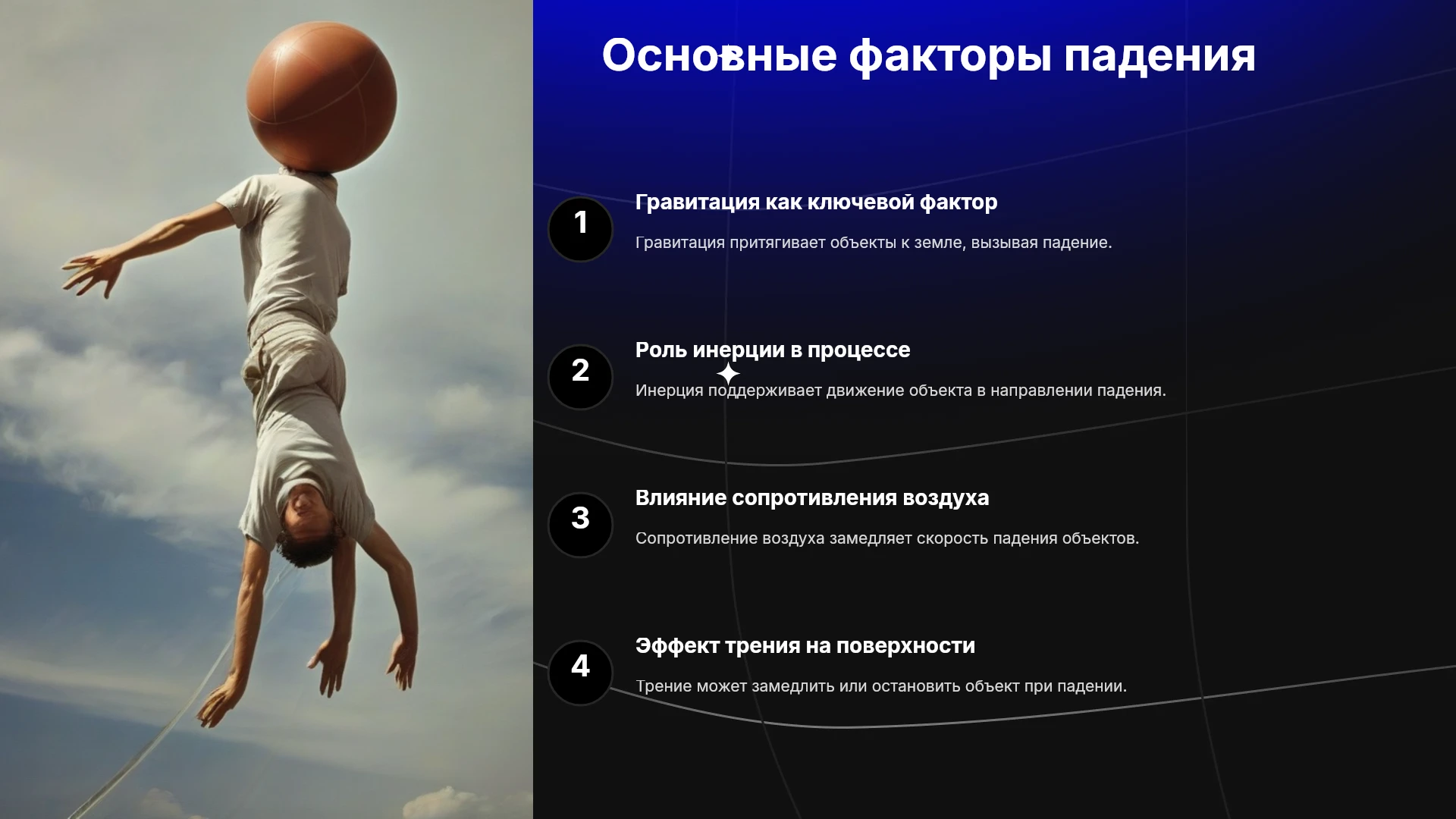 Основные факторы падения

1

Гравитация как ключевой фактор

Гравитация притягивает объекты к земле, вызывая падение.

2

Роль инерции в процессе

Инерция поддерживает движение объекта в направлении падения.

3

Влияние сопротивления воздуха

Сопротивление воздуха замедляет скорость падения объектов.

4

Эффект трения на поверхности

Трение может замедлить или остановить объект при падении.